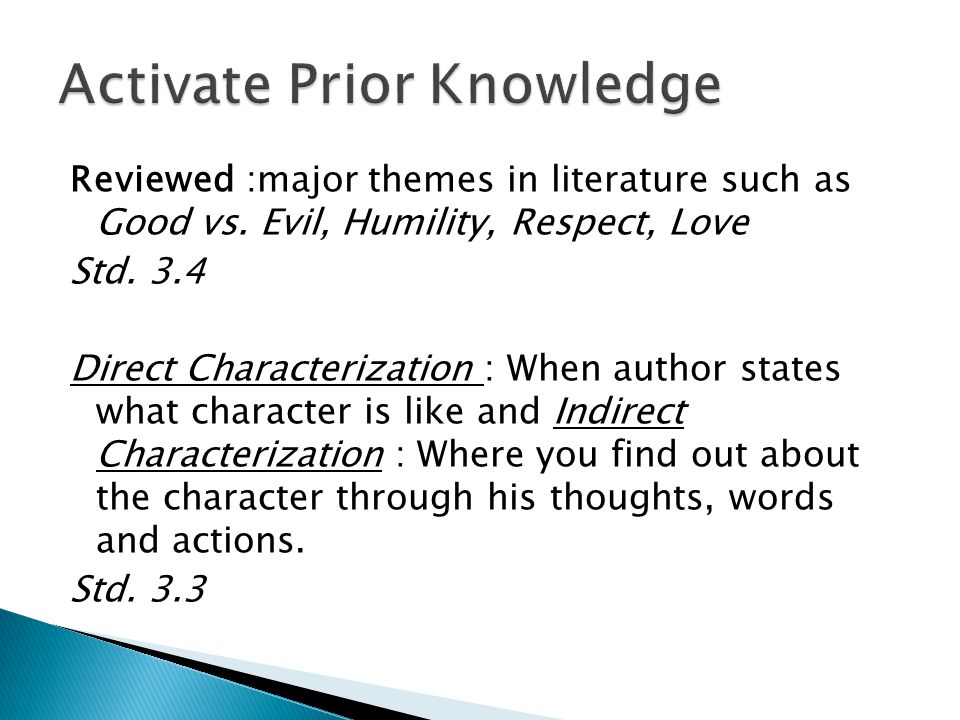 Activate Prior Knowledge

Reviewed :major themes in literature such as Good vs. Evil, Humility, Respect, Love
Std. 3.4

Direct Characterization : When author states what character is like and Indirect Characterization : Where you find out about the character through his thoughts, words and actions.
Std. 3.3